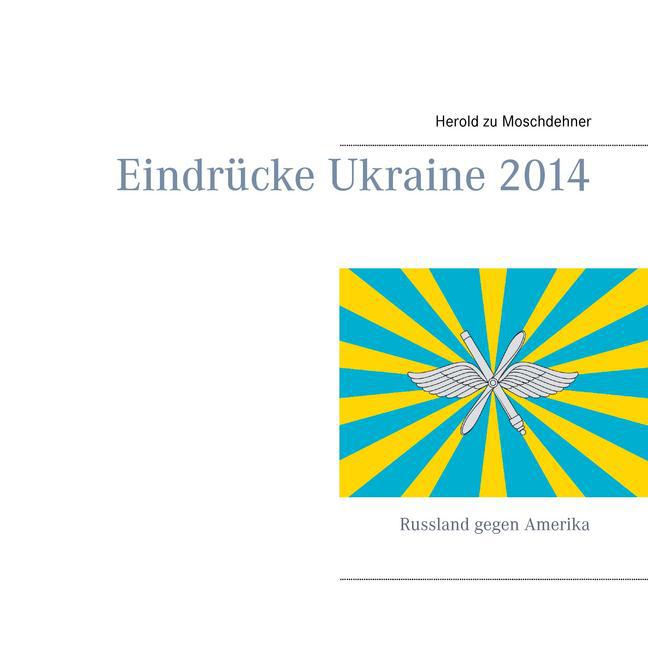 Herold zu Moschdehner

Eindrücke Ukraine 2014

Russland gegen Amerika